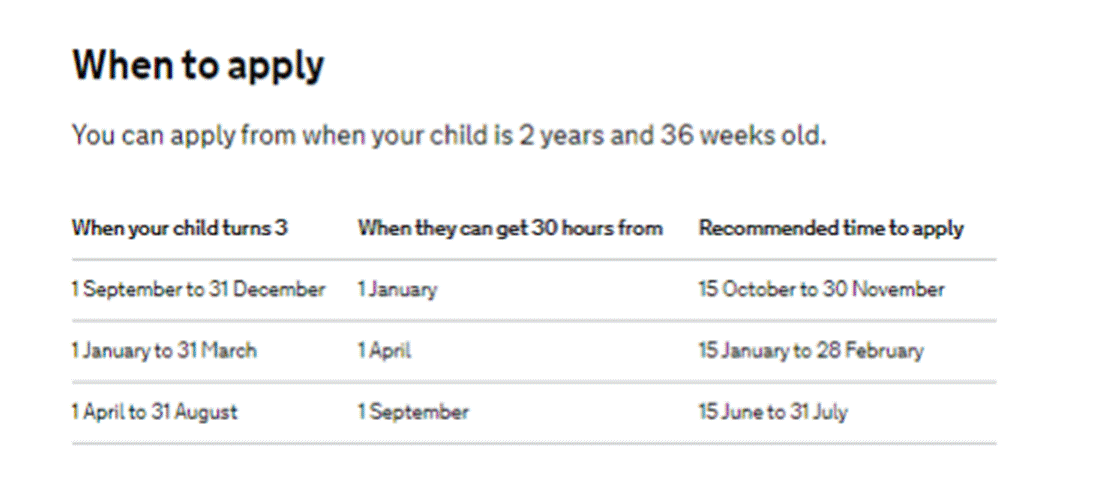 When to apply

You can apply from when your child is 2 years and 36 weeks old.

| When your child turns 3 | When they can get 30 hours from | Recommended time to apply |
|---|---|---|
| 1 September to 31 December | 1 January | 15 October to 30 November |
| 1 January to 31 March | 1 April | 15 January to 28 February |
| 1 April to 31 August | 1 September | 15 June to 31 July |